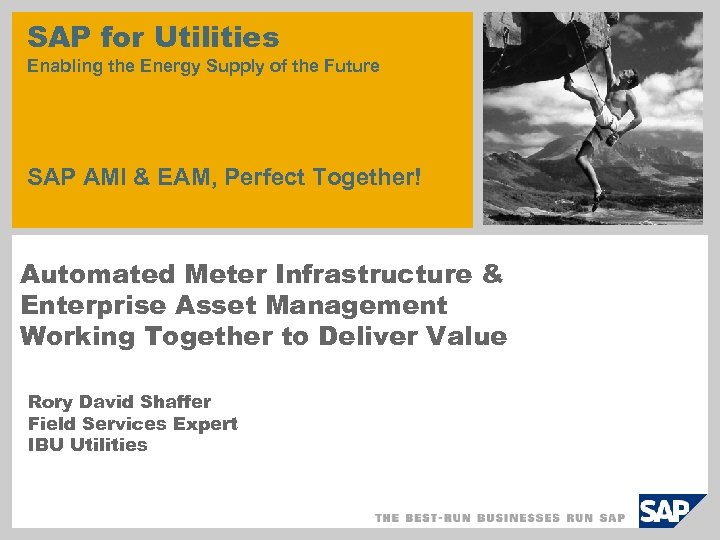 SAP for Utilities
Enabling the Energy Supply of the Future

SAP AMI & EAM, Perfect Together!

Automated Meter Infrastructure & Enterprise Asset Management Working Together to Deliver Value

Rory David Shaffer
Field Services Expert
IBU Utilities

THE BEST-RUN BUSINESSES RUN SAP

SAP